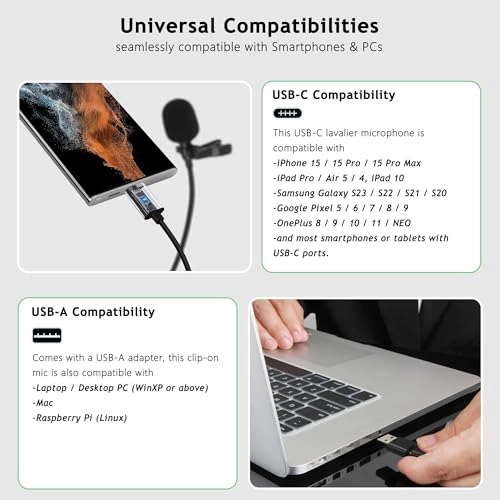 Universal Compatibilities
seamlessly compatible with Smartphones & PCs

USB-C Compatibility

This USB-C lavalier microphone is compatible with
-iPhone 15 / 15 Pro / 15 Pro Max
-iPad Pro / Air 5 / 4, iPad 10
-Samsung Galaxy S23 / S22 / S21 / S20
-Google Pixel 5 / 6 / 7 / 8 / 9
-OnePlus 8 / 9 / 10 / 11 / NEO
-and most smartphones or tablets with USB-C ports.

USB-A Compatibility

Comes with a USB-A adapter, this clip-on mic is also compatible with
-Laptop / Desktop PC (WinXP or above)
-Mac
-Raspberry Pi (Linux)